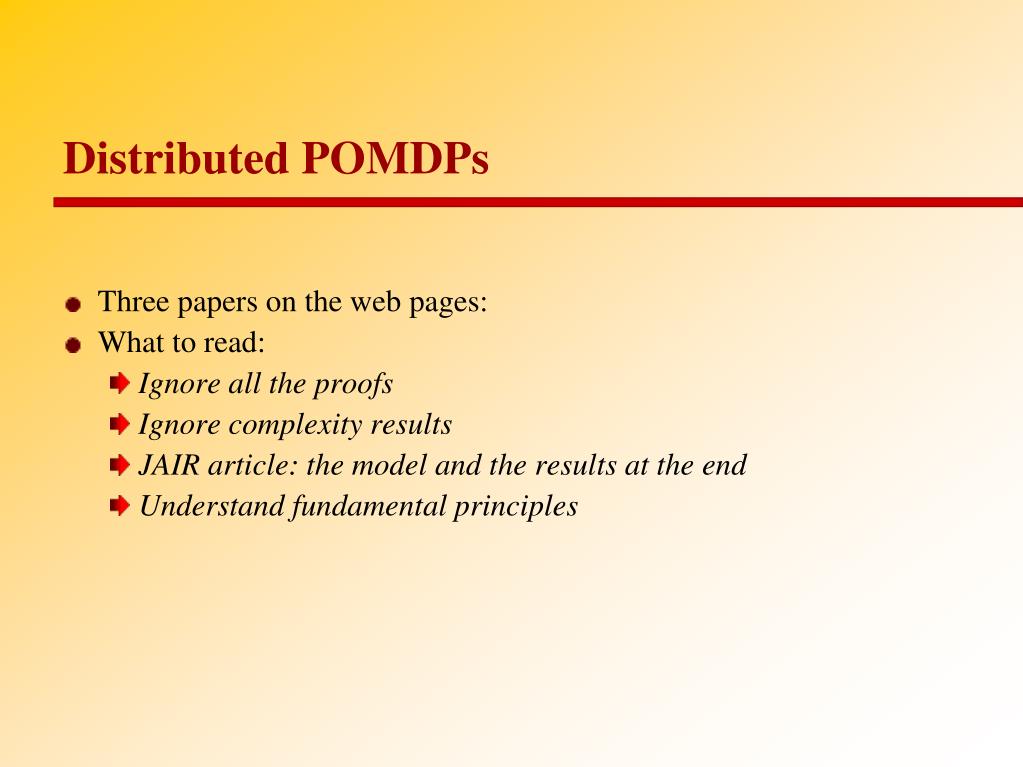 Distributed POMDPs

Three papers on the web pages:
What to read:
Ignore all the proofs
Ignore complexity results
JAIR article: the model and the results at the end
Understand fundamental principles